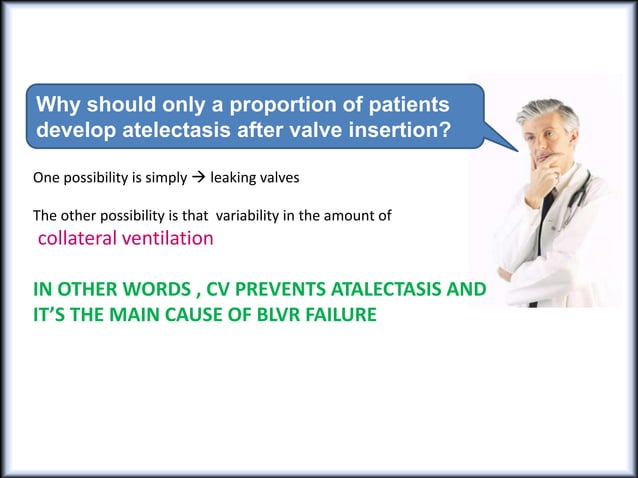 Why should only a proportion of patients develop atelectasis after valve insertion?

One possibility is simply → leaking valves

The other possibility is that variability in the amount of collateral ventilation

IN OTHER WORDS , CV PREVENTS ATALECTASIS AND IT'S THE MAIN CAUSE OF BLVR FAILURE